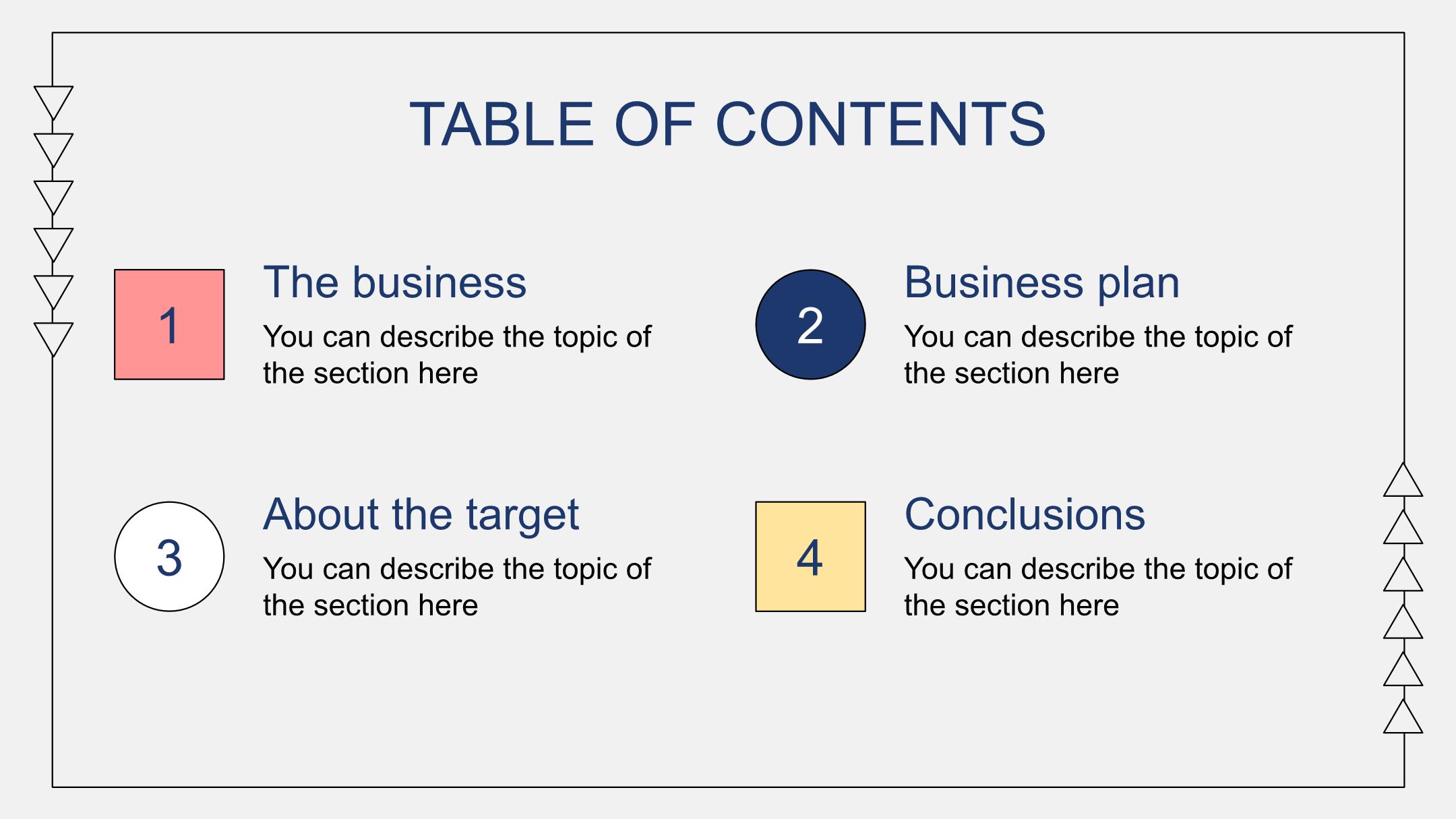 TABLE OF CONTENTS

1

The business

You can describe the topic of the section here

2

Business plan

You can describe the topic of the section here

3

About the target

You can describe the topic of the section here

4

Conclusions

You can describe the topic of the section here